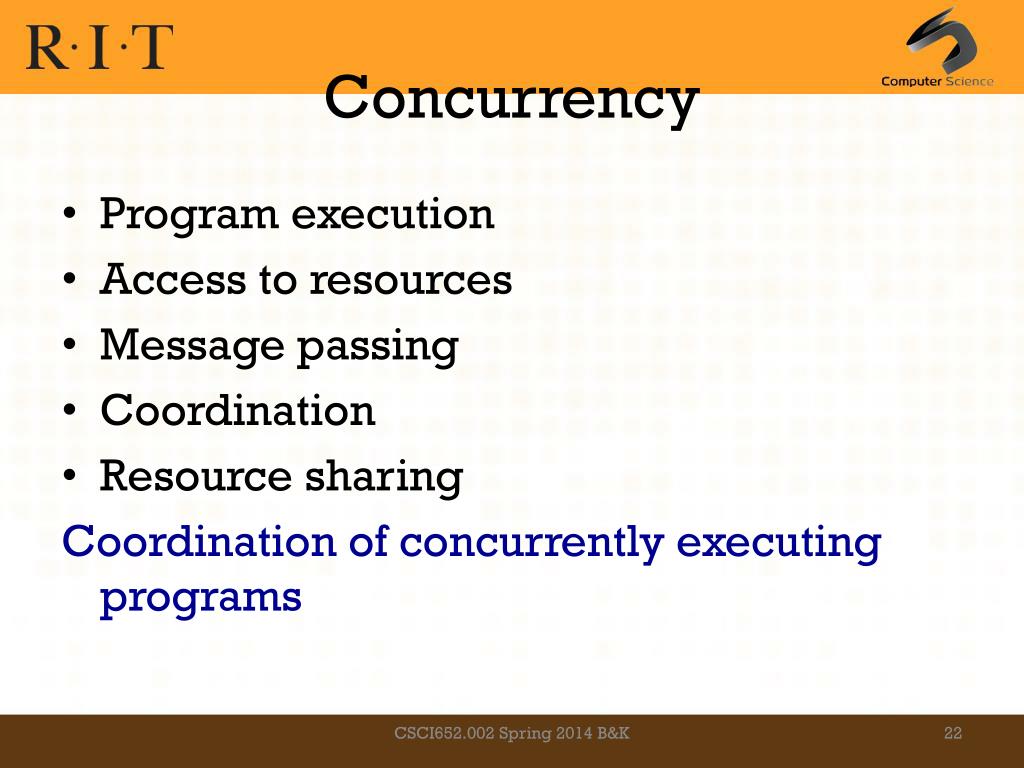 R·I·T

Computer Science

Concurrency

• Program execution
• Access to resources
• Message passing
• Coordination
• Resource sharing

Coordination of concurrently executing programs

CSCI652.002 Spring 2014 B&K

22